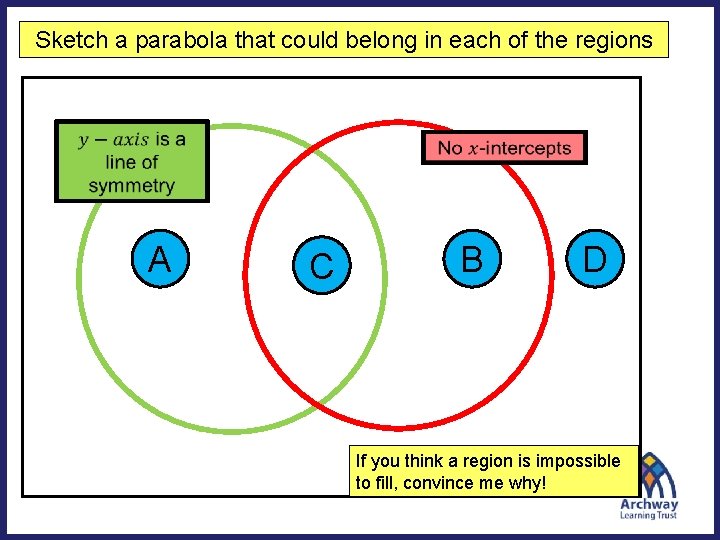 Sketch a parabola that could belong in each of the regions

$y - axis$ is a line of symmetry

No $x$-intercepts

A

C

B

D

If you think a region is impossible to fill, convince me why!

Archway
Learning Trust